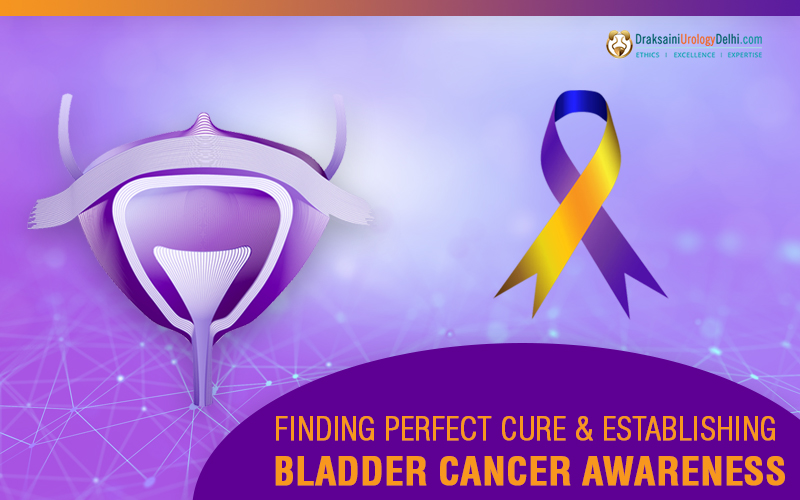 DraksainiUrologyDelhi.com
ETHICS | EXCELLENCE | EXPERTISE

FINDING PERFECT CURE & ESTABLISHING
BLADDER CANCER AWARENESS